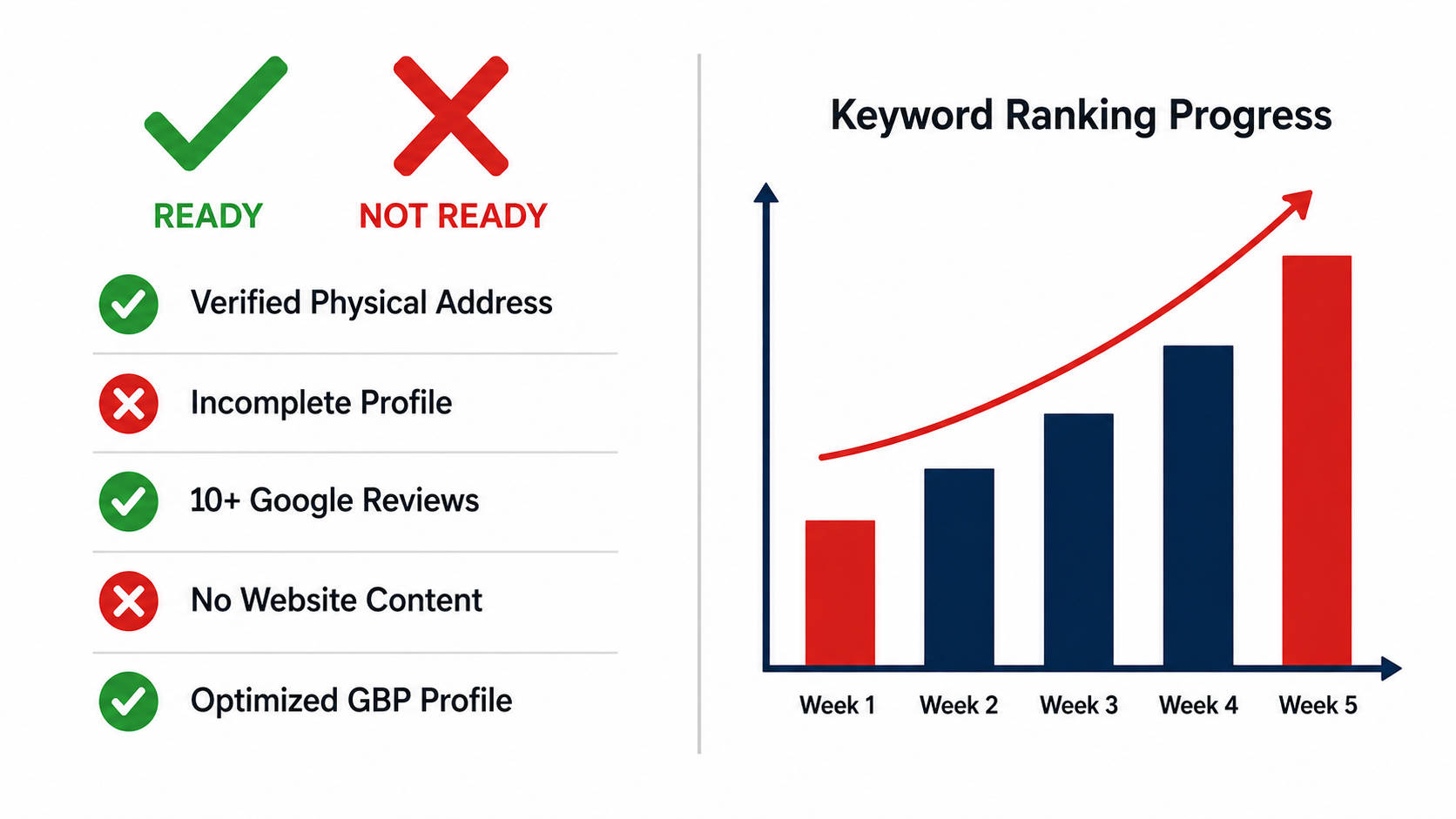 READY NOT READY

Verified Physical Address

Incomplete Profile

10+ Google Reviews

No Website Content

Optimized GBP Profile

Keyword Ranking Progress

Week 1 Week 2 Week 3 Week 4 Week 5